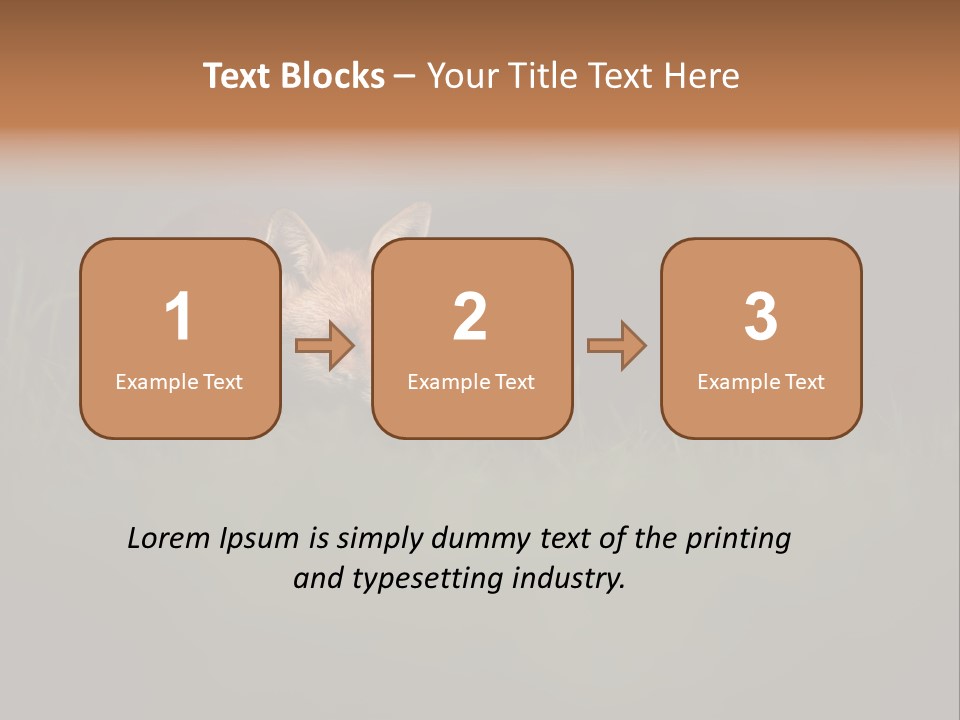 Text Blocks – Your Title Text Here

1
Example Text

2
Example Text

3
Example Text

Lorem Ipsum is simply dummy text of the printing and typesetting industry.